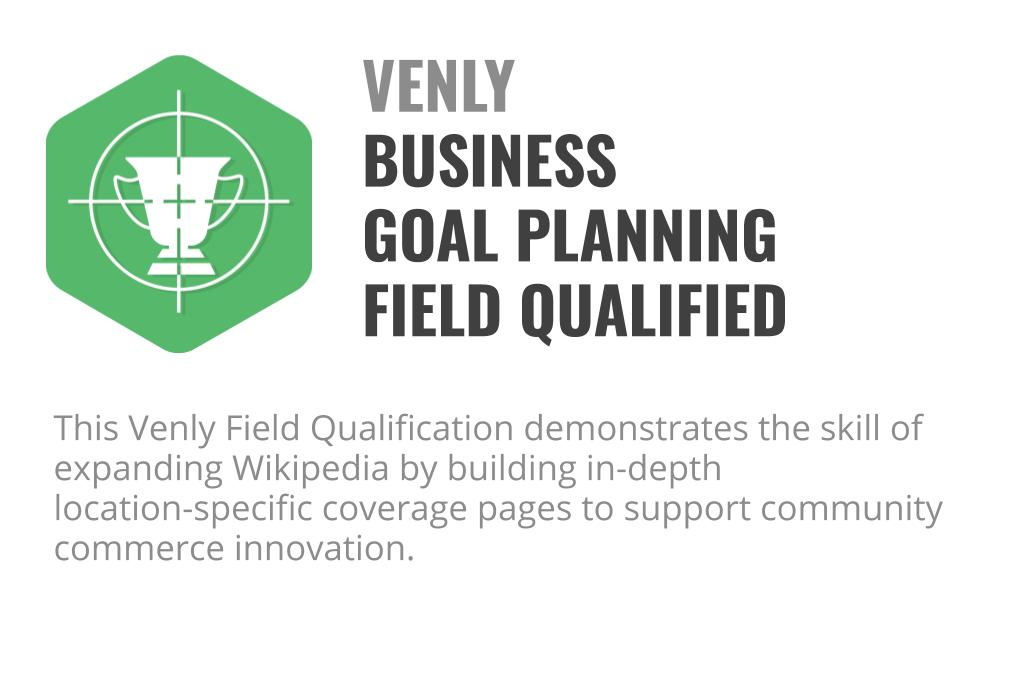 VENLY
BUSINESS
GOAL PLANNING
FIELD QUALIFIED

This Venly Field Qualification demonstrates the skill of expanding Wikipedia by building in-depth location-specific coverage pages to support community commerce innovation.